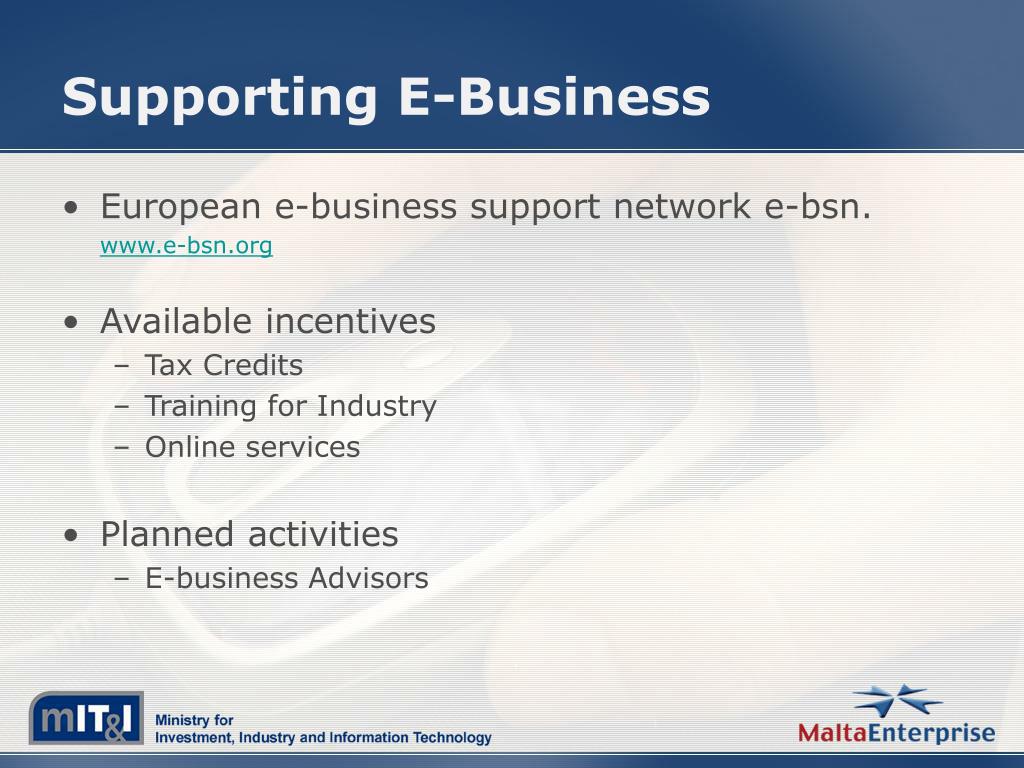 Supporting E-Business

• European e-business support network e-bsn. www.e-bsn.org

• Available incentives
– Tax Credits
– Training for Industry
– Online services

• Planned activities
– E-business Advisors

mIT&I Ministry for Investment, Industry and Information Technology

MaltaEnterprise